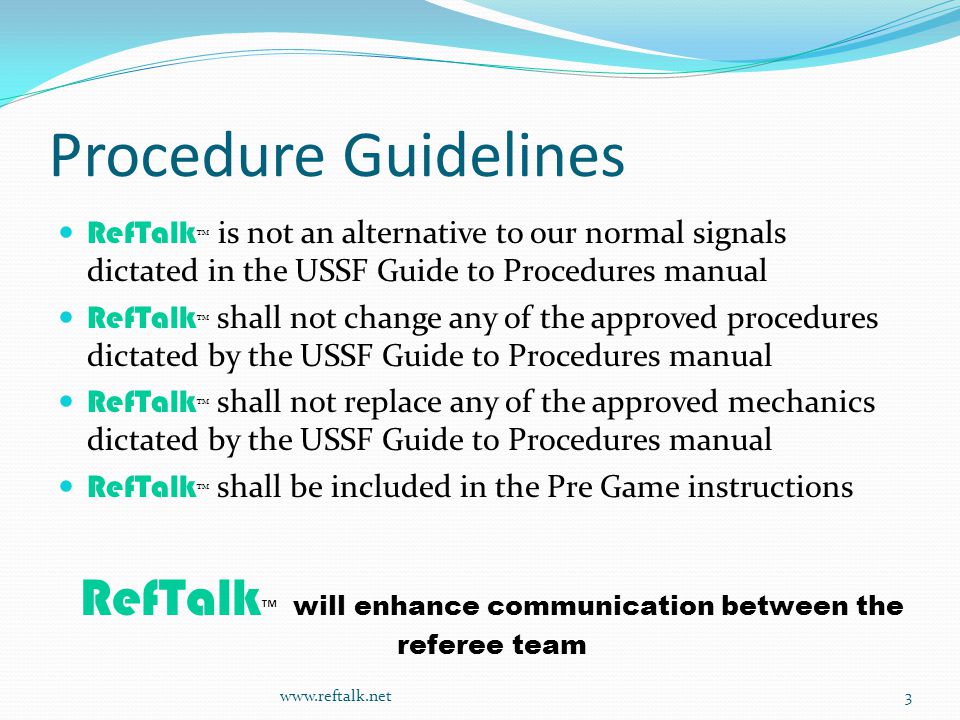 Procedure Guidelines

- RefTalk™ is not an alternative to our normal signals dictated in the USSF Guide to Procedures manual
- RefTalk™ shall not change any of the approved procedures dictated by the USSF Guide to Procedures manual
- RefTalk™ shall not replace any of the approved mechanics dictated by the USSF Guide to Procedures manual
- RefTalk™ shall be included in the Pre Game instructions

RefTalk™ will enhance communication between the referee team

www.reftalk.net

3